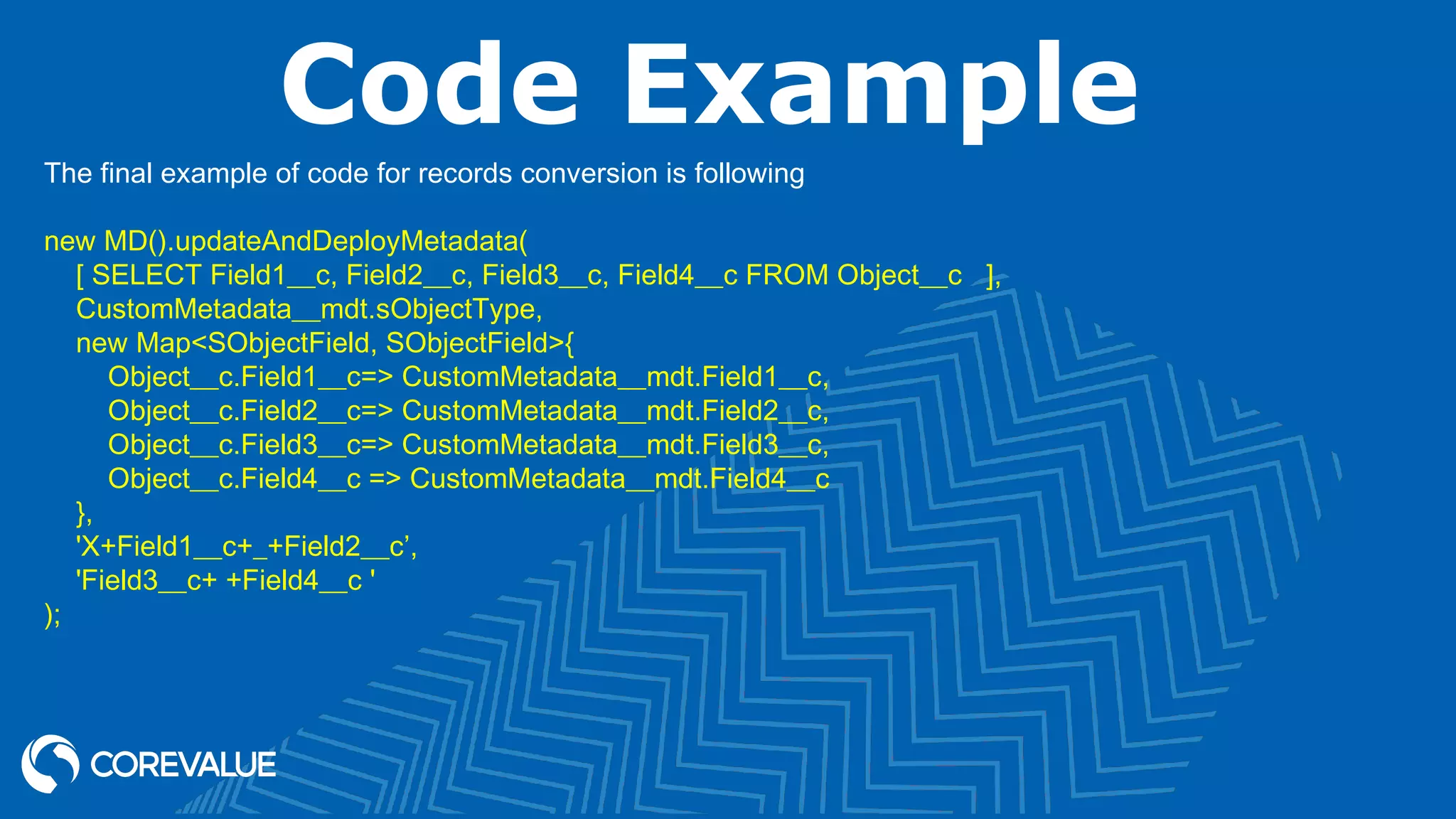 Code Example

The final example of code for records conversion is following

new MD().updateAndDeployMetadata(
[ SELECT Field1__c, Field2__c, Field3__c, Field4__c FROM Object__c ],
CustomMetadata__mdt.sObjectType,
new Map<SObjectField, SObjectField>{
Object__c.Field1__c=> CustomMetadata__mdt.Field1__c,
Object__c.Field2__c=> CustomMetadata__mdt.Field2__c,
Object__c.Field3__c=> CustomMetadata__mdt.Field3__c,
Object__c.Field4__c => CustomMetadata__mdt.Field4__c
},
'X+Field1__c+_+Field2__c’,
'Field3__c+ +Field4__c '
);

COREVALUE